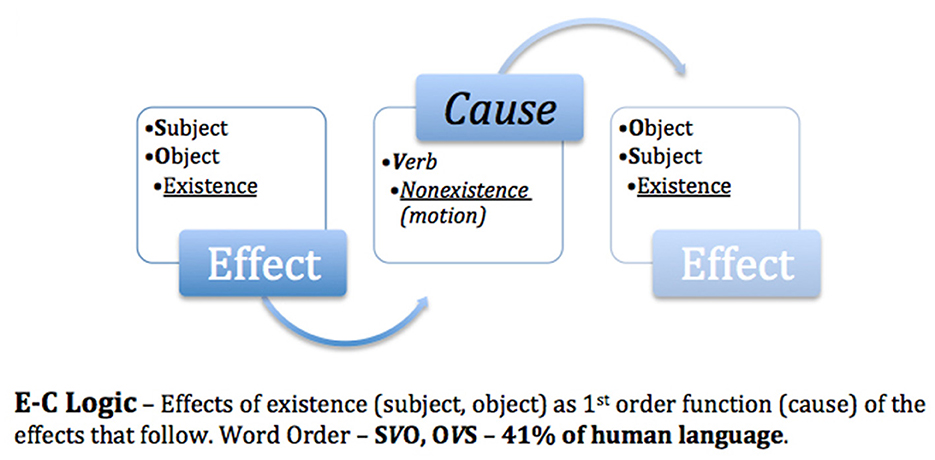 •Subject
•Object
•Existence

Effect

Cause

•Verb
•Nonexistence (motion)

•Object
•Subject
•Existence

Effect

E-C Logic – Effects of existence (subject, object) as 1$^{st}$ order function (cause) of the effects that follow. Word Order – SVO, OVS – 41% of human language.